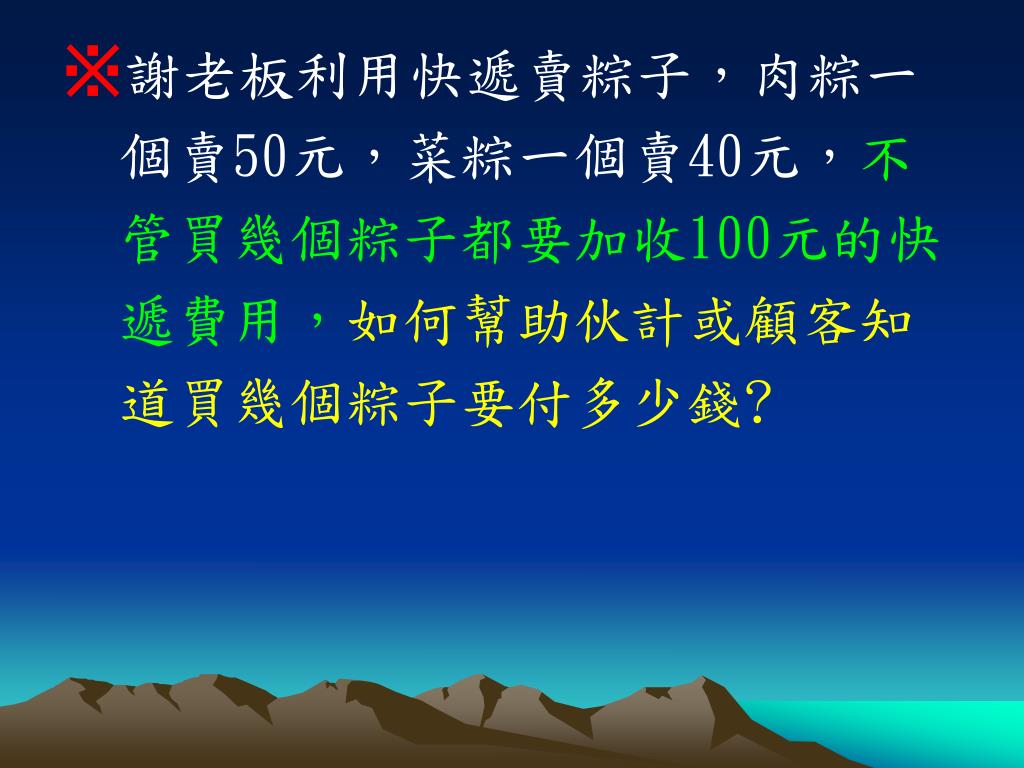 ※謝老板利用快遞賣粽子，肉粽一個賣50元，菜粽一個賣40元，不管買幾個粽子都要加收100元的快遞費用，如何幫助伙計或顧客知道買幾個粽子要付多少錢?